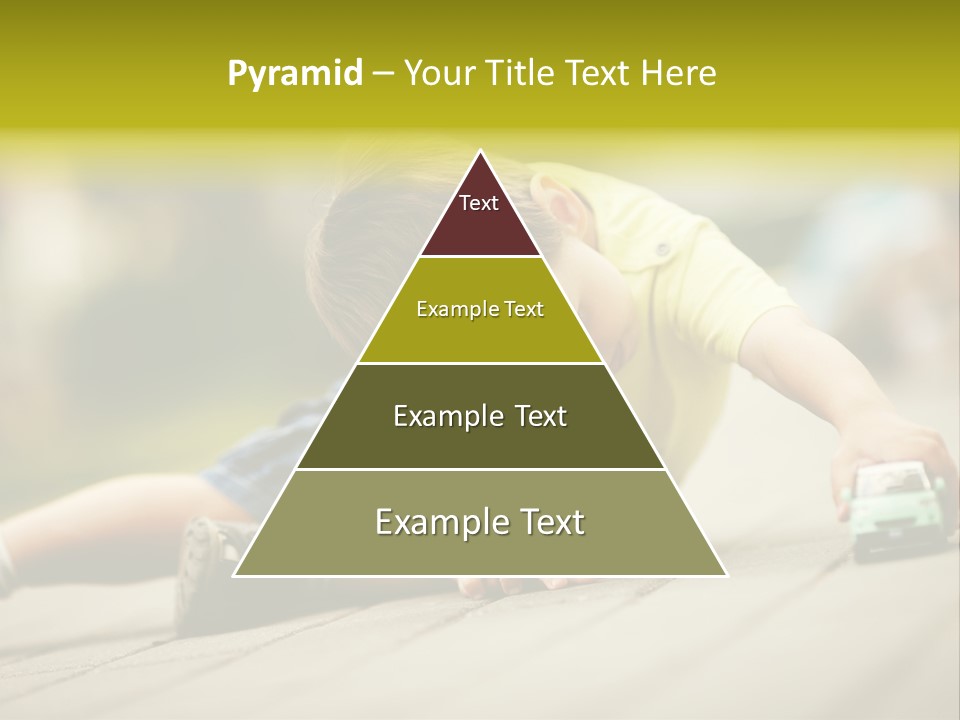 Pyramid – Your Title Text Here

Text

Example Text

Example Text

Example Text